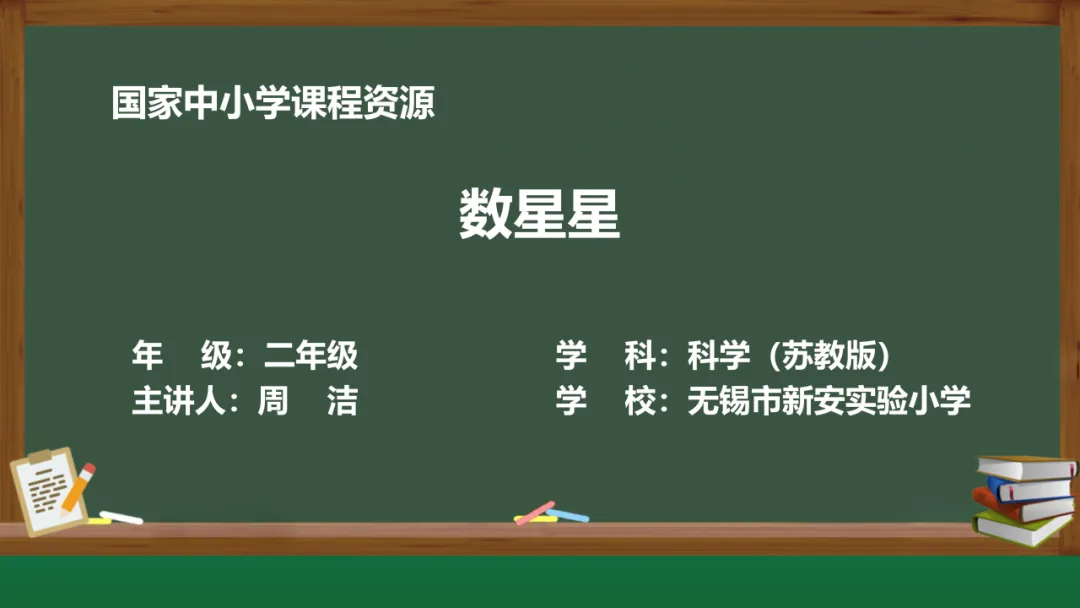 国家中小学课程资源

数星星

年　级：二年级
主讲人：周　洁

学　科：科学（苏教版）
学　校：无锡市新安实验小学